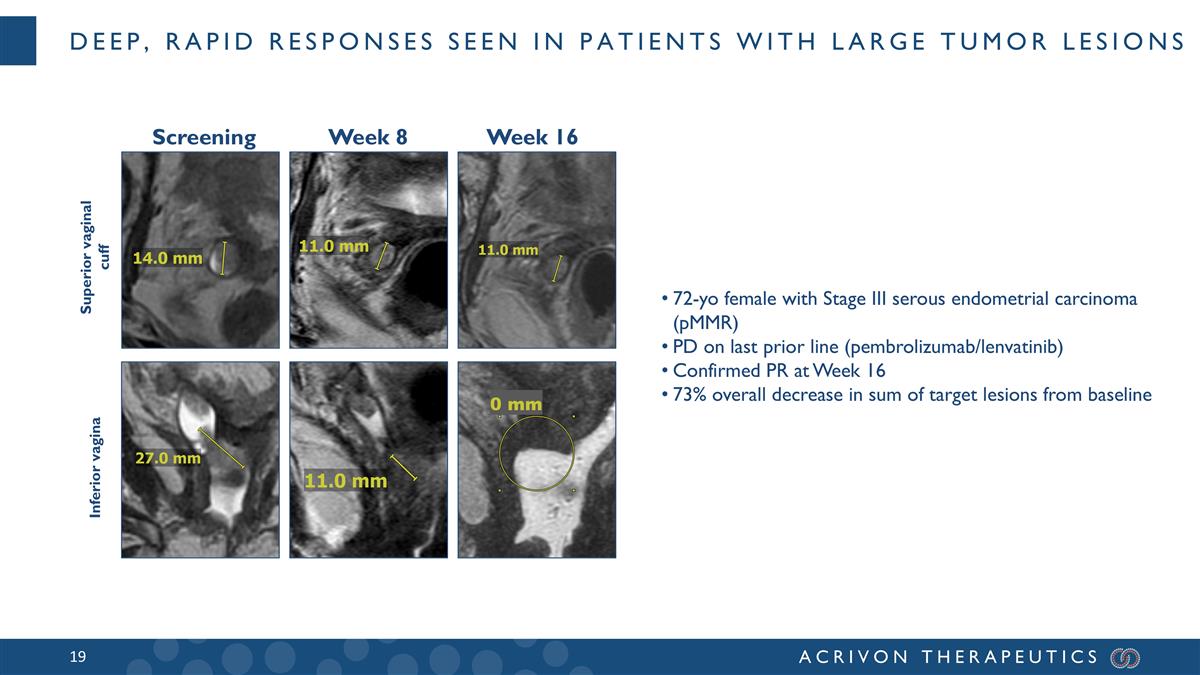 DEEP, RAPID RESPONSES SEEN IN PATIENTS WITH LARGE TUMOR LESIONS

Screening

Week 8

Week 16

Superior vaginal cuff

14.0 mm

11.0 mm

11.0 mm

Inferior vagina

27.0 mm

11.0 mm

0 mm

• 72-yo female with Stage III serous endometrial carcinoma (pMMR)
• PD on last prior line (pembrolizumab/lenvatinib)
• Confirmed PR at Week 16
• 73% overall decrease in sum of target lesions from baseline

19

ACRIVON THERAPEUTICS